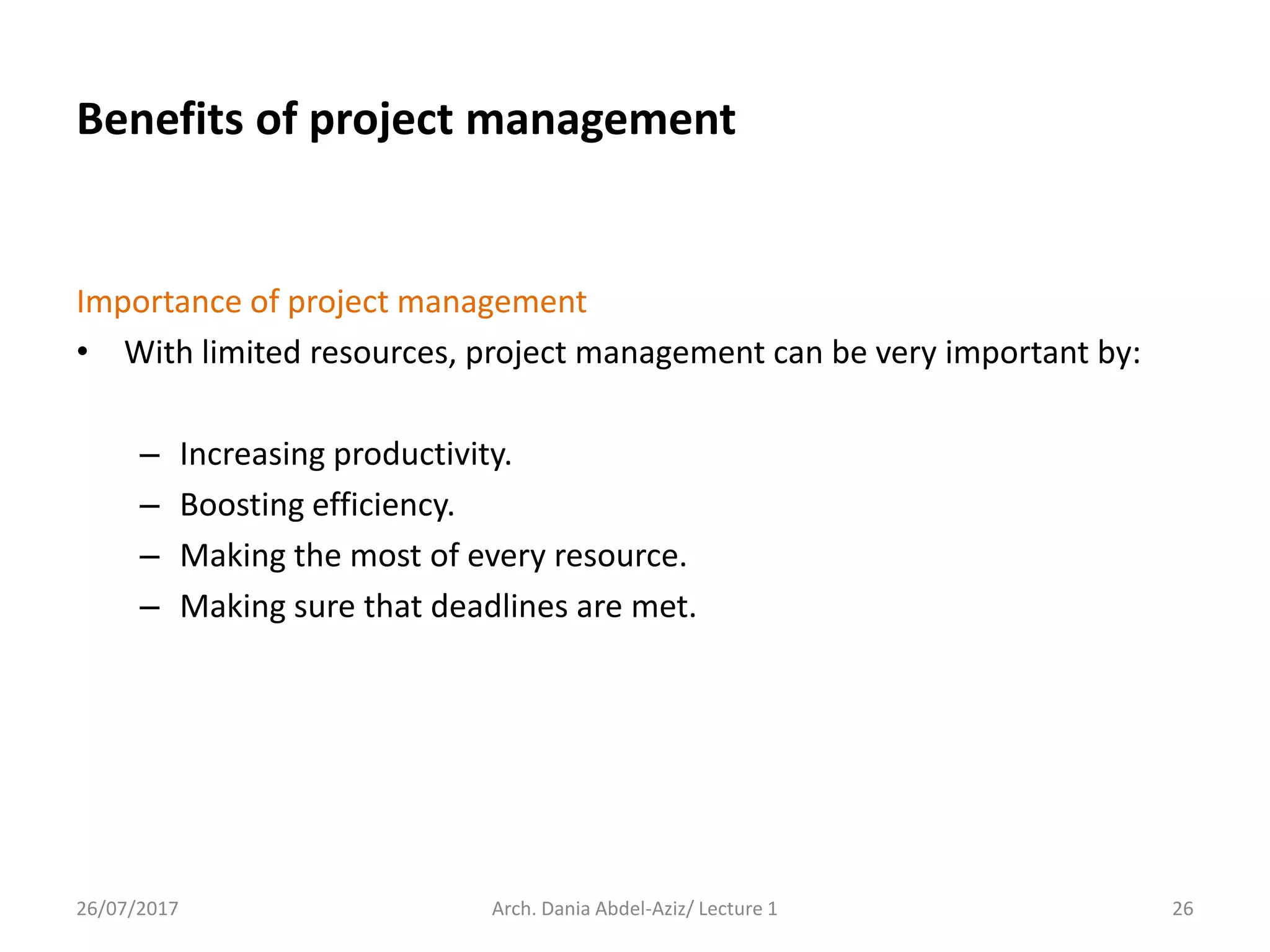 Benefits of project management

Importance of project management

• With limited resources, project management can be very important by:

– Increasing productivity.
– Boosting efficiency.
– Making the most of every resource.
– Making sure that deadlines are met.

26/07/2017 Arch. Dania Abdel-Aziz/ Lecture 1 26